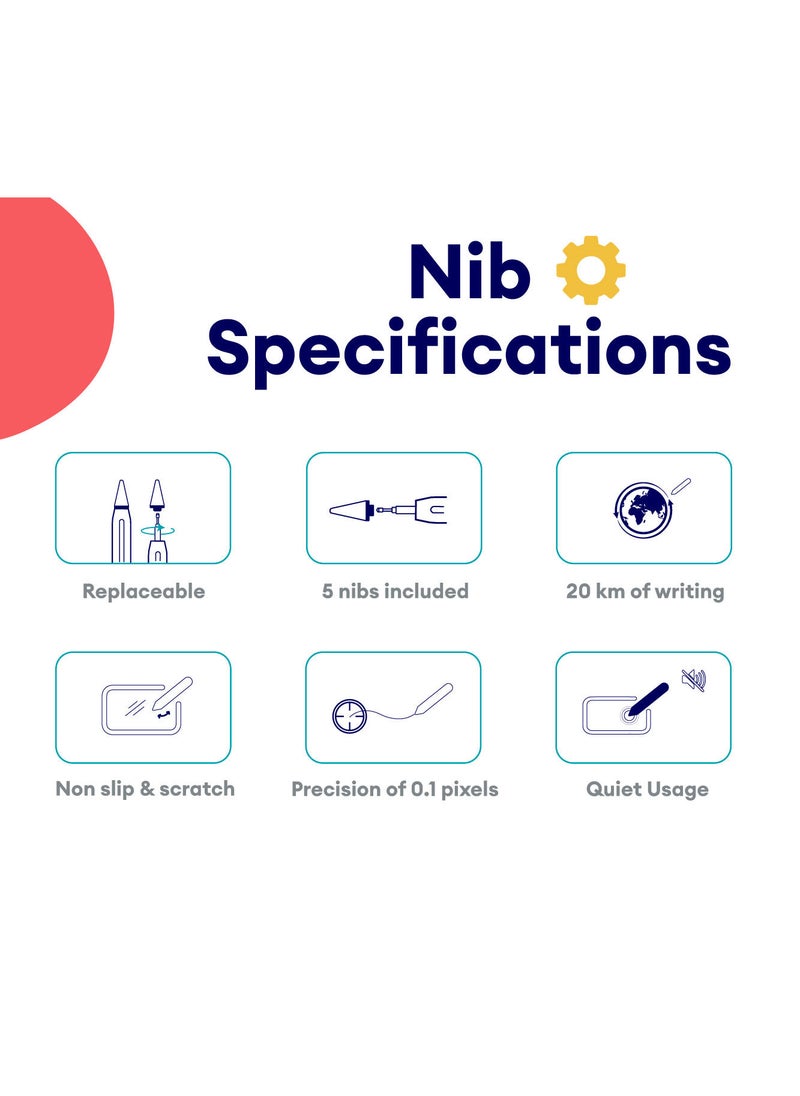 Nib Specifications

Replaceable

5 nibs included

20 km of writing

Non slip & scratch

Precision of 0.1 pixels

Quiet Usage